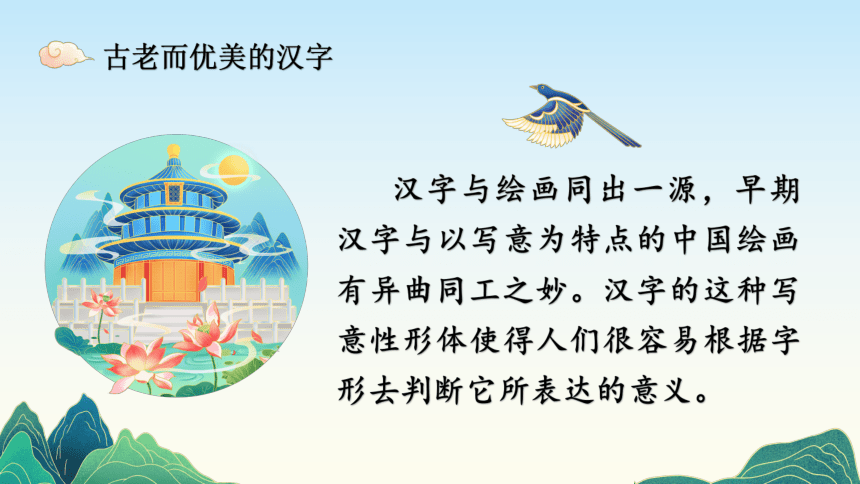 古老而优美的汉字

汉字与绘画同出一源，早期汉字与以写意为特点的中国绘画有异曲同工之妙。汉字的这种写意性形体使得人们很容易根据字形去判断它所表达的意义。